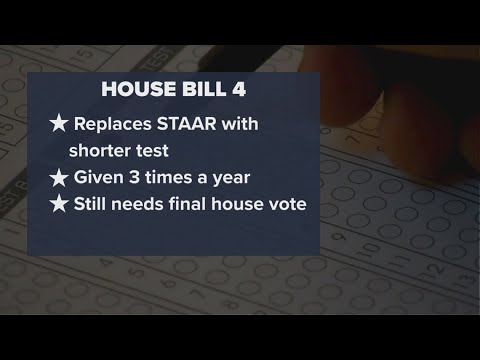 HOUSE BILL 4

★ Replaces STAAR with shorter test

★ Given 3 times a year

★ Still needs final house vote